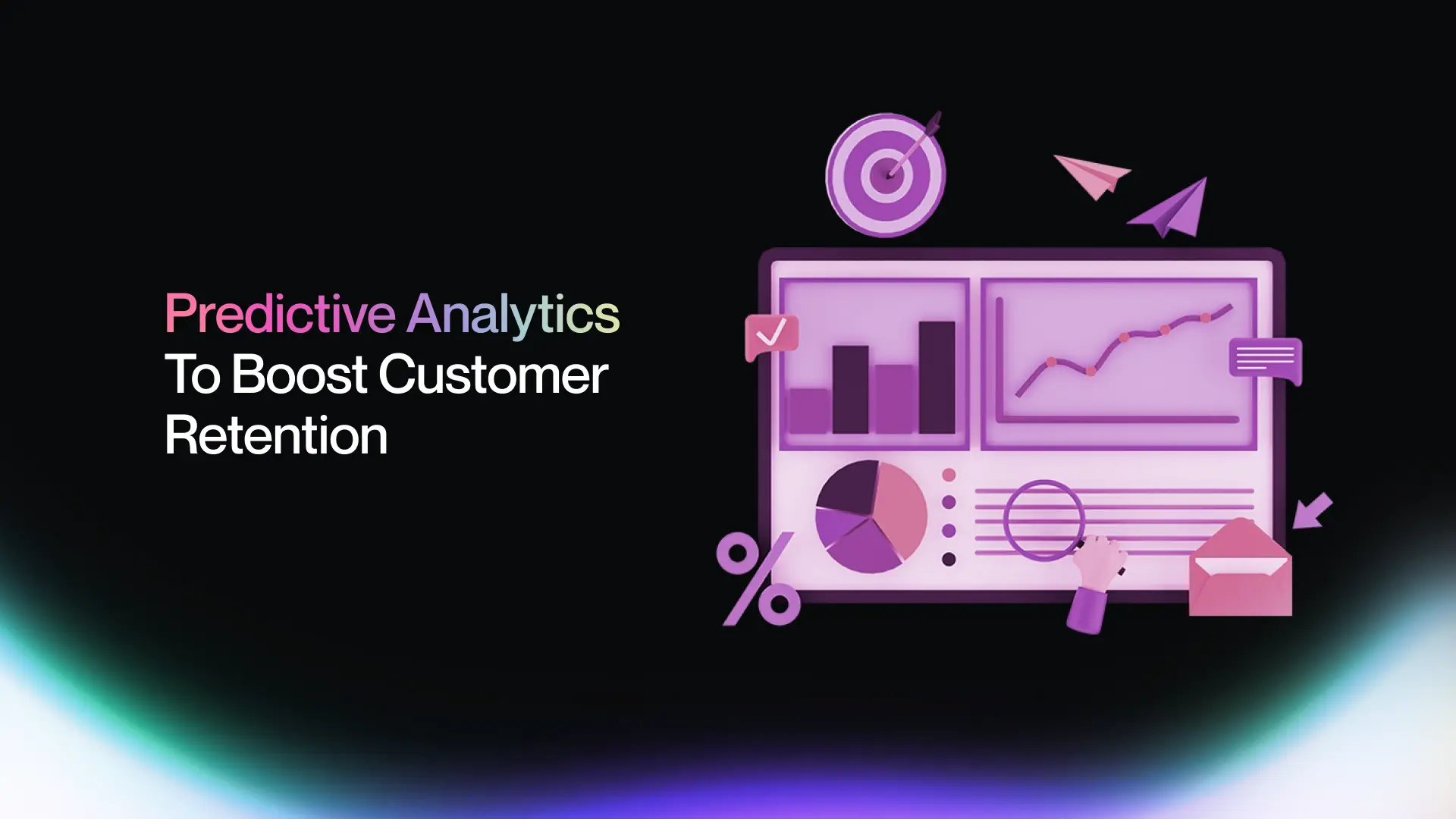 Predictive Analytics To Boost Customer Retention